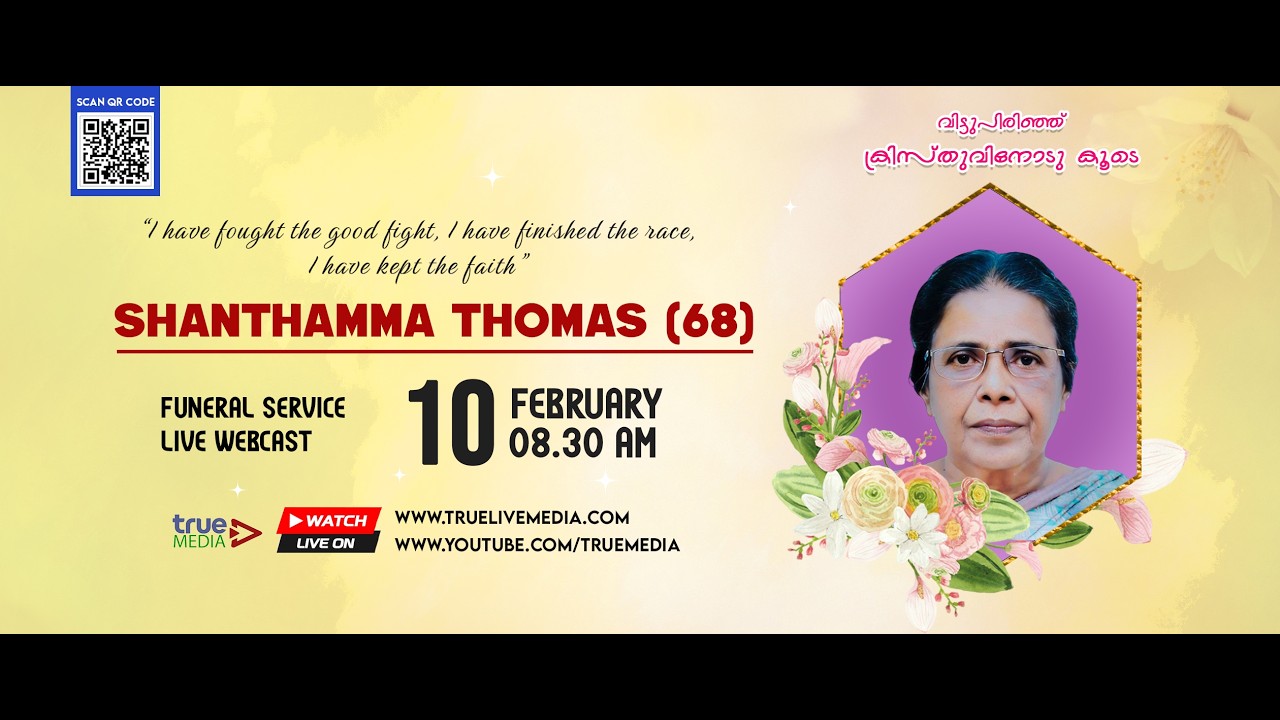 SCAN QR CODE

വിട്ടുപിരിഞ്ഞ്
ക്രിസ്തുവിനോടു കൂടെ

"I have fought the good fight, I have finished the race, I have kept the faith"

SHANTHAMMA THOMAS (68)

FUNERAL SERVICE
LIVE WEBCAST

10 FEBRUARY
08.30 AM

true MEDIA

WATCH
LIVE ON

WWW.TRUELIVEMEDIA.COM
WWW.YOUTUBE.COM/TRUEMEDIA